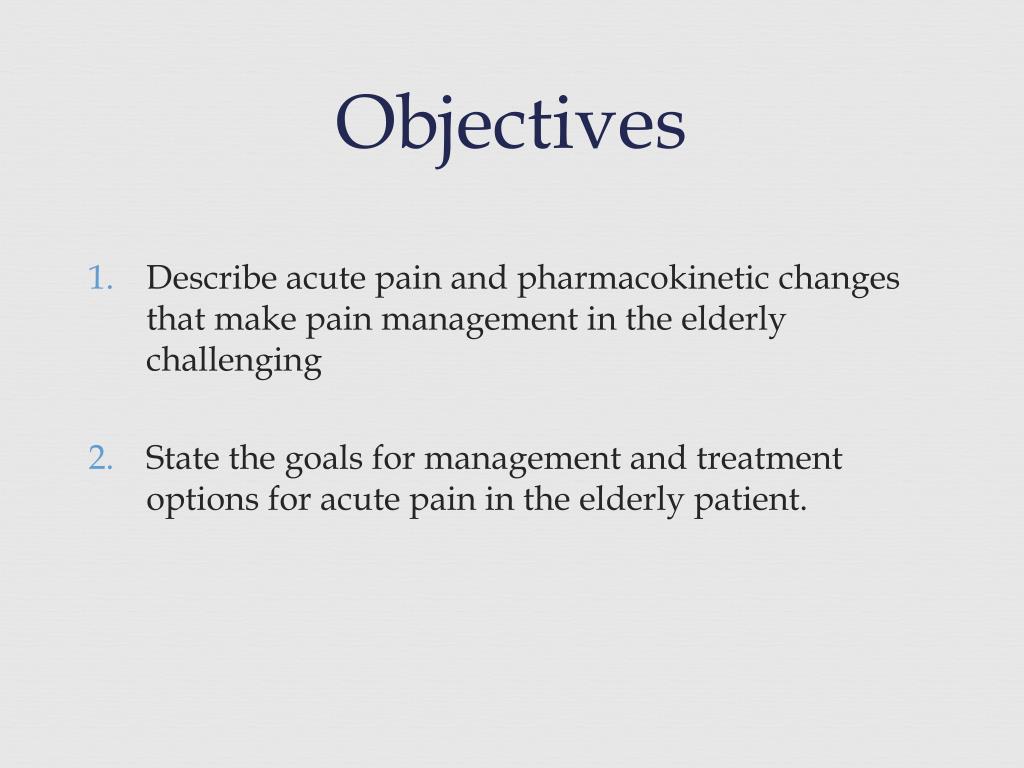 Objectives

1. Describe acute pain and pharmacokinetic changes that make pain management in the elderly challenging

2. State the goals for management and treatment options for acute pain in the elderly patient.